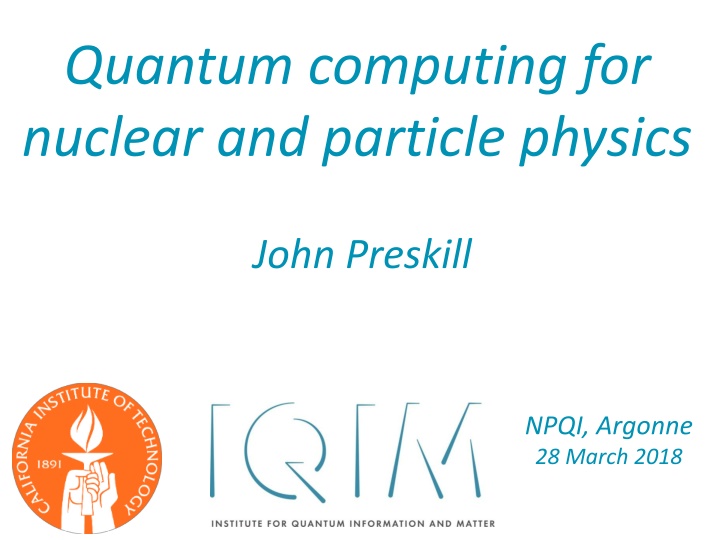 Quantum computing for nuclear and particle physics

John Preskill

CALIFORNIA INSTITUTE OF TECHNOLOGY
1891

IQIM
INSTITUTE FOR QUANTUM INFORMATION AND MATTER

NPQI, Argonne
28 March 2018